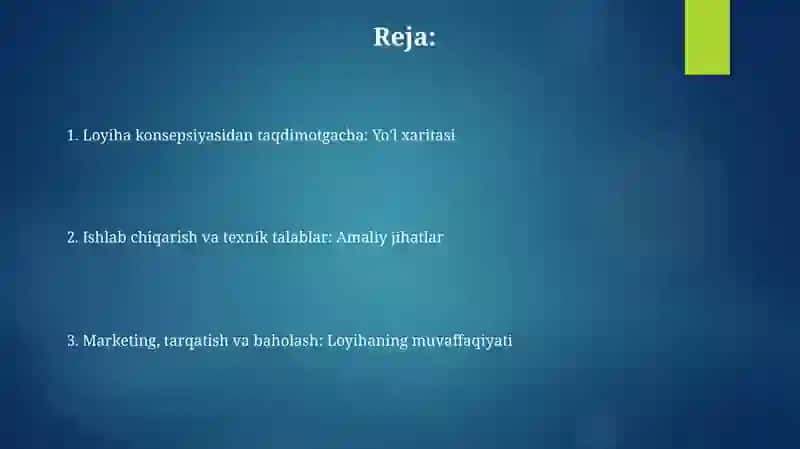 Reja:

1. Loyiha konsepsiyasidan taqdimotgacha: Yo'l xaritasi

2. Ishlab chiqarish va texnik talablar: Amaliy jihatlar

3. Marketing, tarqatish va baholash: Loyihaning muvaffaqiyati